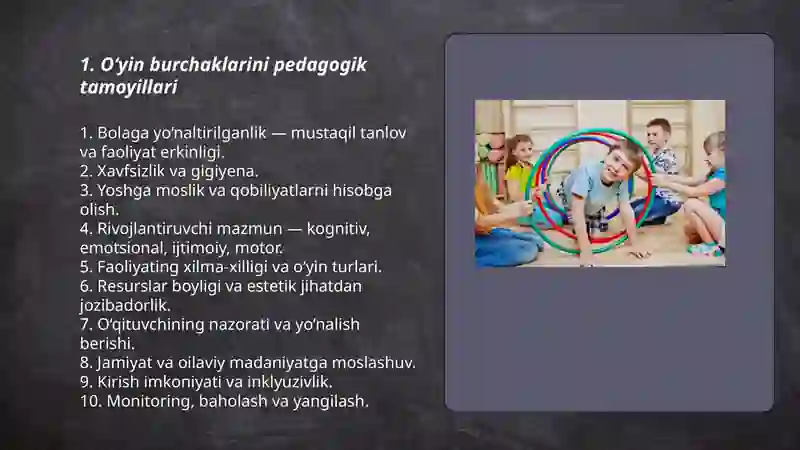 1. O'yin burchaklarini pedagogik tamoyillari

1. Bolaga yo'naltirilganlik — mustaqil tanlov va faoliyat erkinligi.
2. Xavfsizlik va gigiyena.
3. Yoshga moslik va qobiliyatlarni hisobga olish.
4. Rivojlantiruvchi mazmun — kognitiv, emotsional, ijtimoiy, motor.
5. Faoliyating xilma-xilligi va o'yin turlari.
6. Resurslar boyligi va estetik jihatdan jozibadorlik.
7. O'qituvchining nazorati va yo'nalish berishi.
8. Jamiyat va oilaviy madaniyatga moslashuv.
9. Kirish imkoniyati va inklyuzivlik.
10. Monitoring, baholash va yangilash.